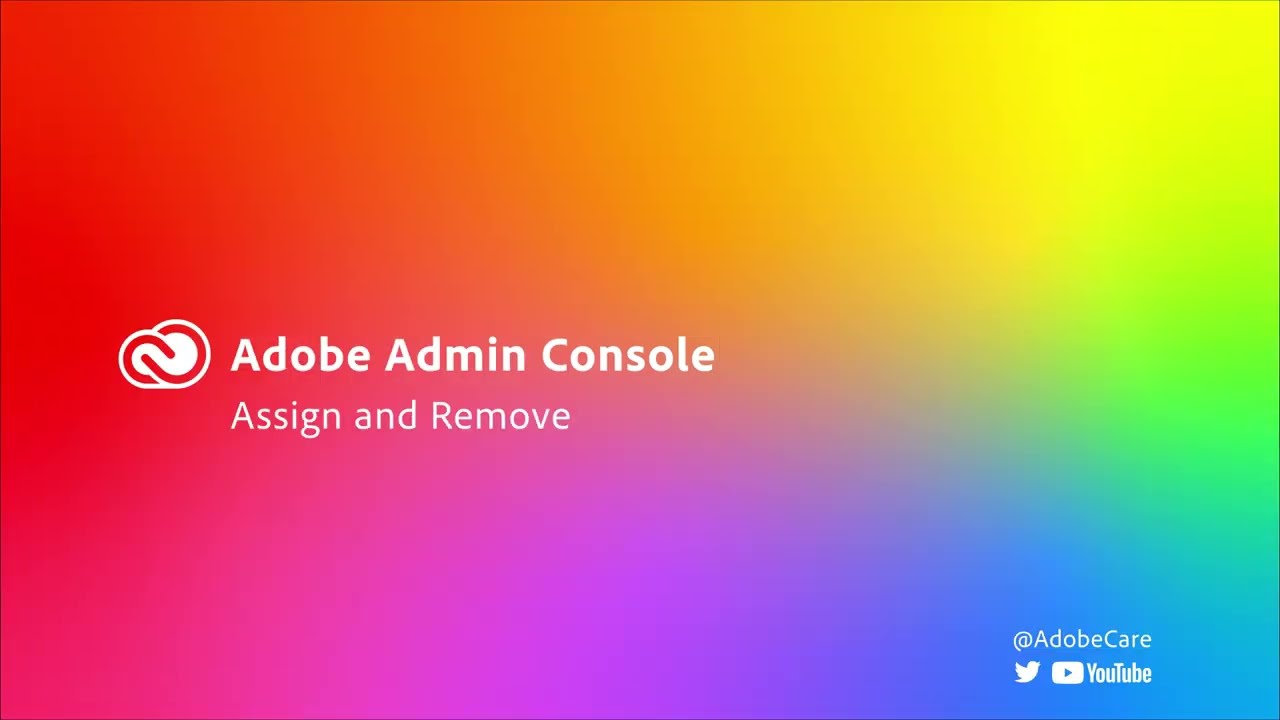 Adobe Admin Console
Assign and Remove

@AdobeCare
YouTube